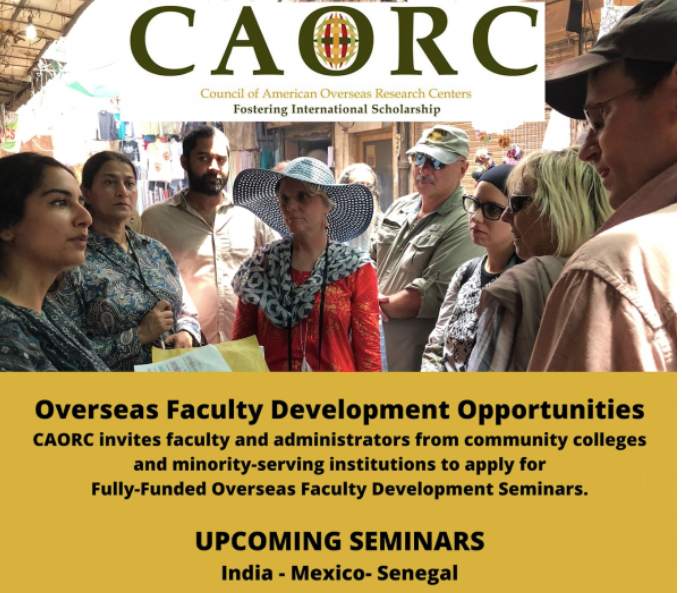 CAORC

Council of American Overseas Research Centers
Fostering International Scholarship

Overseas Faculty Development Opportunities
CAORC invites faculty and administrators from community colleges and minority-serving institutions to apply for Fully-Funded Overseas Faculty Development Seminars.

UPCOMING SEMINARS
India - Mexico- Senegal